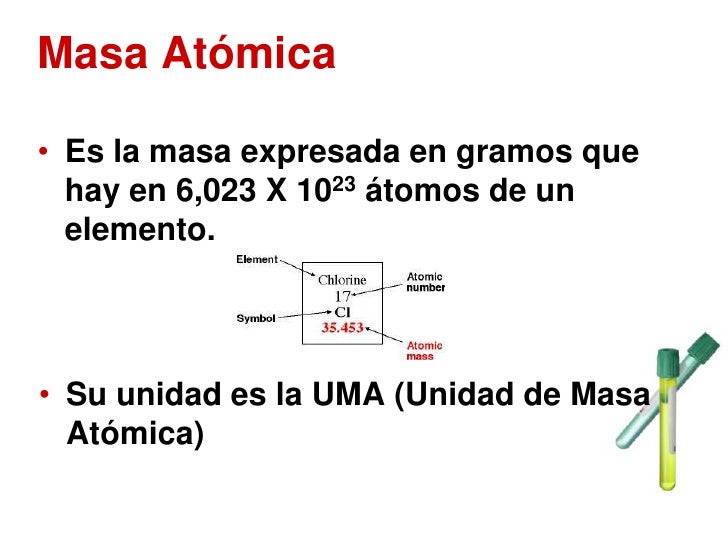 Masa Atómica

• Es la masa expresada en gramos que hay en 6,023 X $10^{23}$ átomos de un elemento.

Element
Chlorine
17
Cl
35.453
Atomic number
Symbol
Atomic mass

• Su unidad es la UMA (Unidad de Masa Atómica)